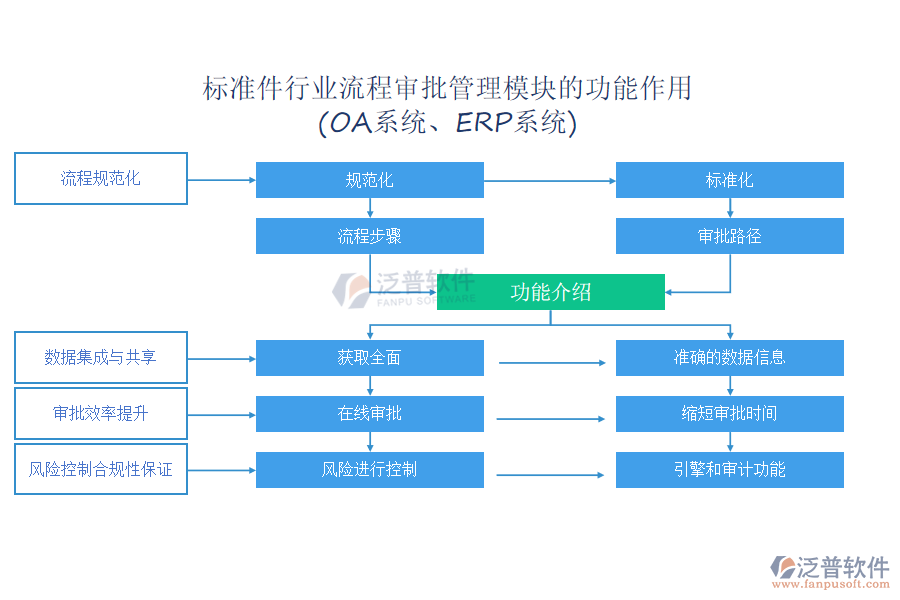 标准件行业流程审批管理模块的功能作用
(OA系统、ERP系统)

流程规范化

规范化

标准化

流程步骤

审批路径

泛普软件
FANPU SOFTWARE

功能介绍

数据集成与共享

获取全面

准确的数据信息

审批效率提升

在线审批

缩短审批时间

风险控制合规性保证

风险进行控制

引擎和审计功能

泛普软件
www.fanpusoft.com